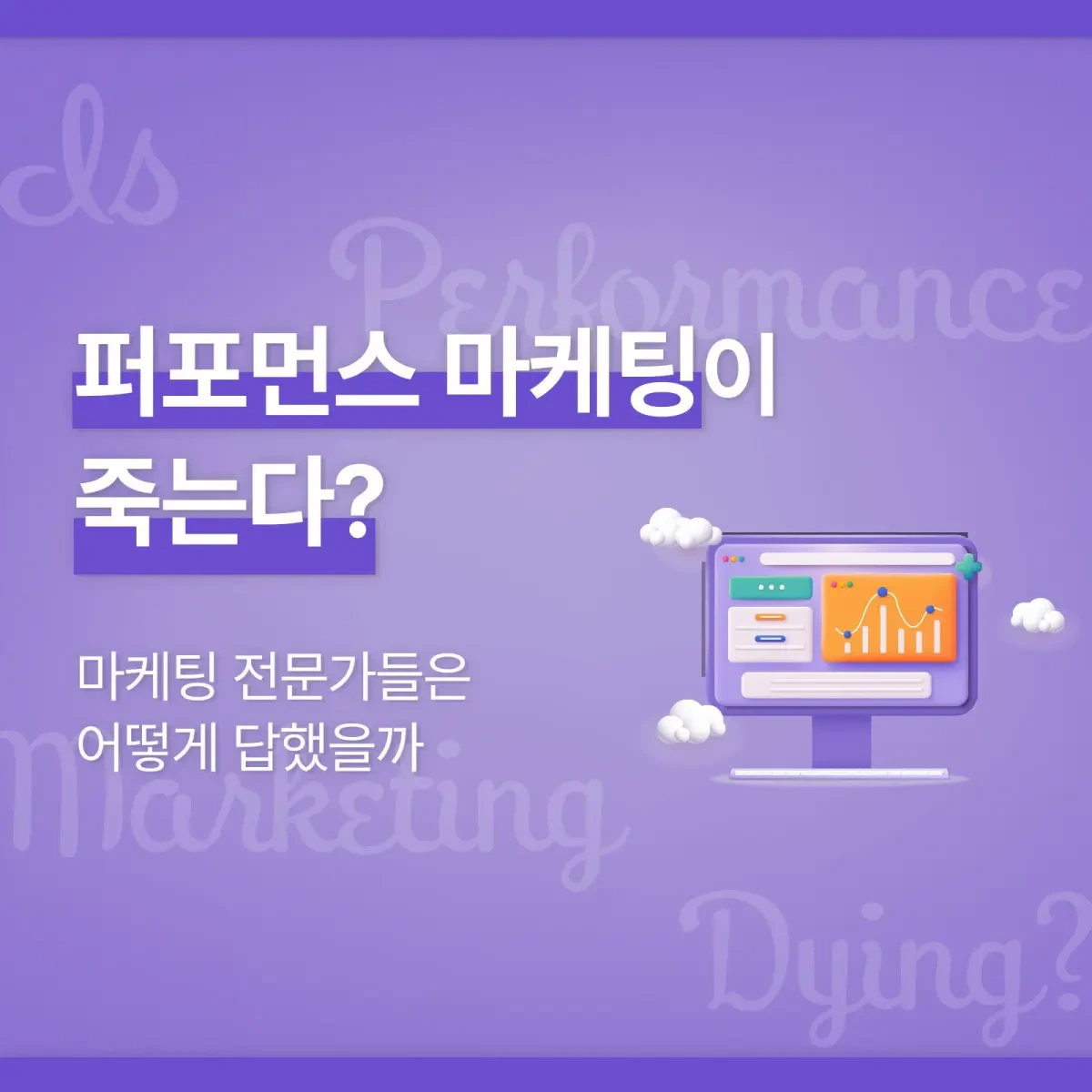 Is Performance

퍼포먼스 마케팅이 죽는다?

마케팅 전문가들은 어떻게 답했을까

Marketing

Dying?